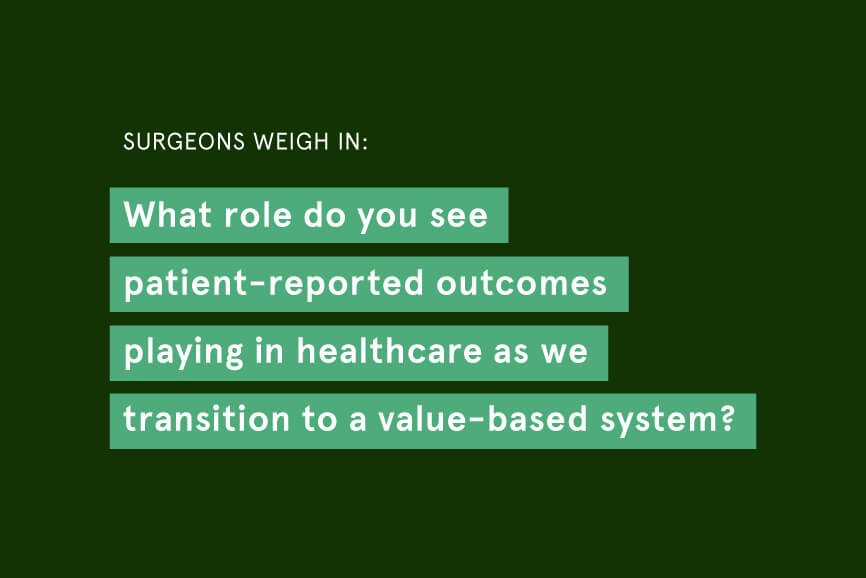 SURGEONS WEIGH IN:

What role do you see patient-reported outcomes playing in healthcare as we transition to a value-based system?